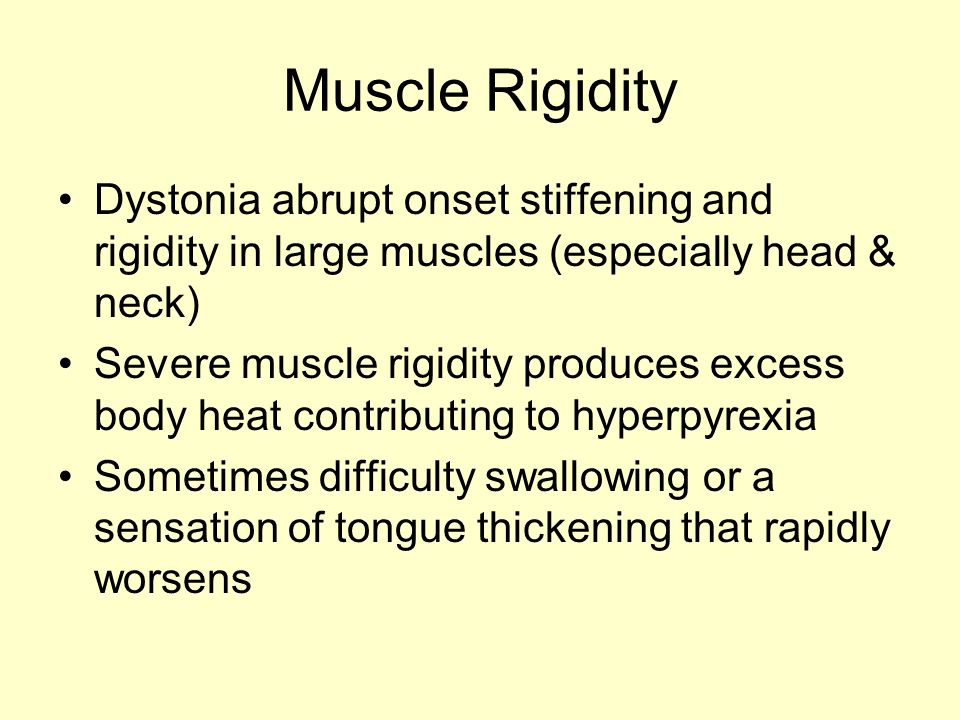 Muscle Rigidity

• Dystonia abrupt onset stiffening and rigidity in large muscles (especially head & neck)
• Severe muscle rigidity produces excess body heat contributing to hyperpyrexia
• Sometimes difficulty swallowing or a sensation of tongue thickening that rapidly worsens